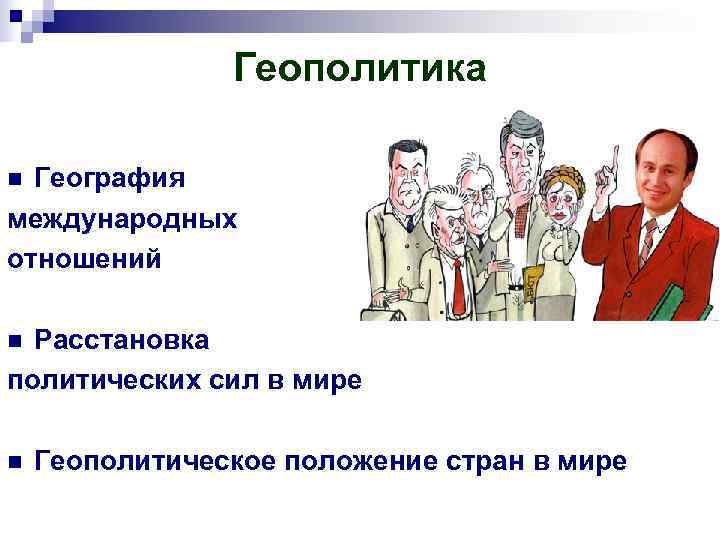 Геополитика

■ География международных отношений

■ Расстановка политических сил в мире

■ Геополитическое положение стран в мире